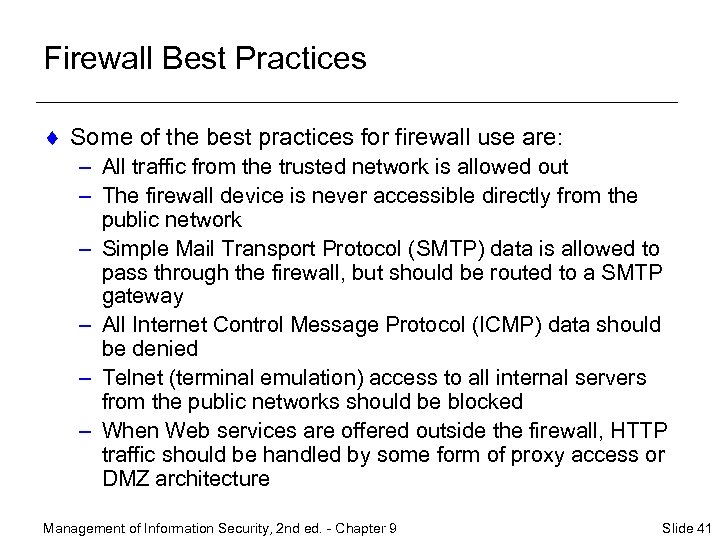 Firewall Best Practices

♦ Some of the best practices for firewall use are:
– All traffic from the trusted network is allowed out
– The firewall device is never accessible directly from the public network
– Simple Mail Transport Protocol (SMTP) data is allowed to pass through the firewall, but should be routed to a SMTP gateway
– All Internet Control Message Protocol (ICMP) data should be denied
– Telnet (terminal emulation) access to all internal servers from the public networks should be blocked
– When Web services are offered outside the firewall, HTTP traffic should be handled by some form of proxy access or DMZ architecture

Management of Information Security, 2nd ed. - Chapter 9

Slide 41